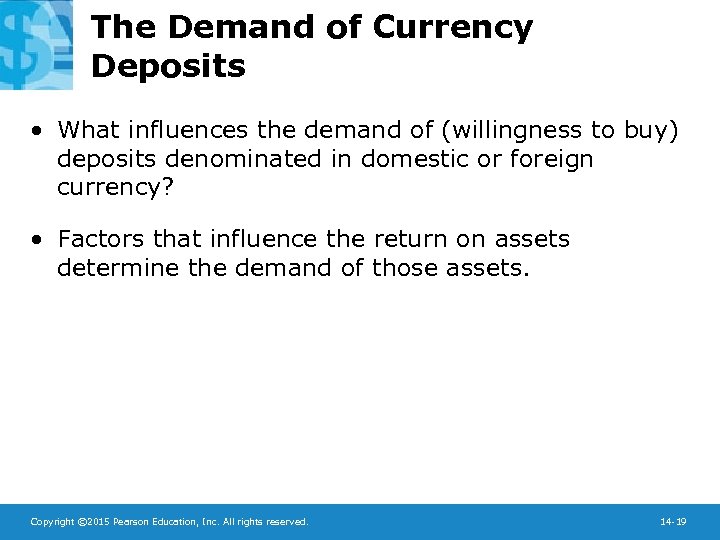 The Demand of Currency Deposits

• What influences the demand of (willingness to buy) deposits denominated in domestic or foreign currency?

• Factors that influence the return on assets determine the demand of those assets.

Copyright ©2015 Pearson Education, Inc. All rights reserved.

14-19